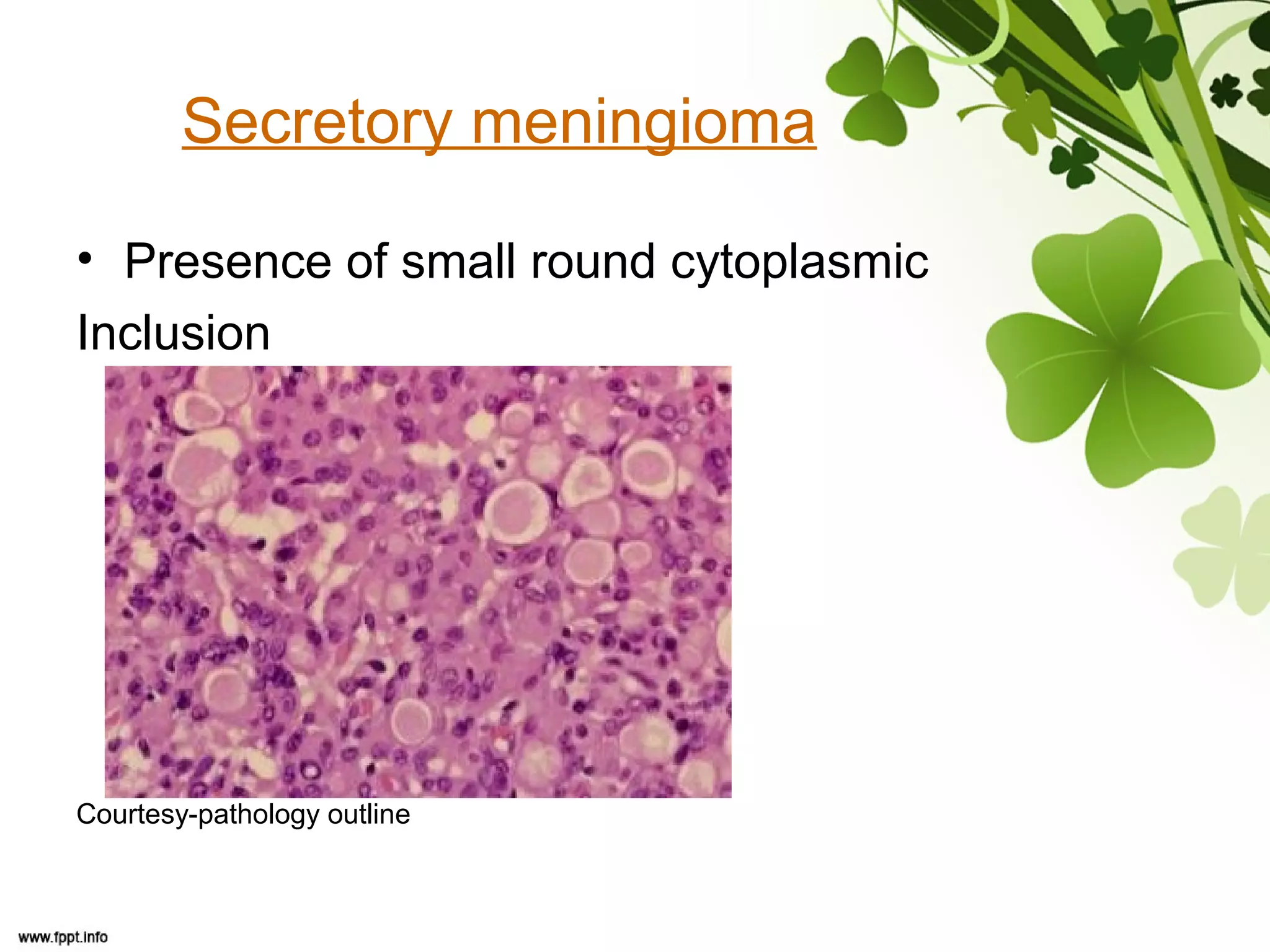 Secretory meningioma

• Presence of small round cytoplasmic Inclusion

Courtesy-pathology outline

www.fppt.info